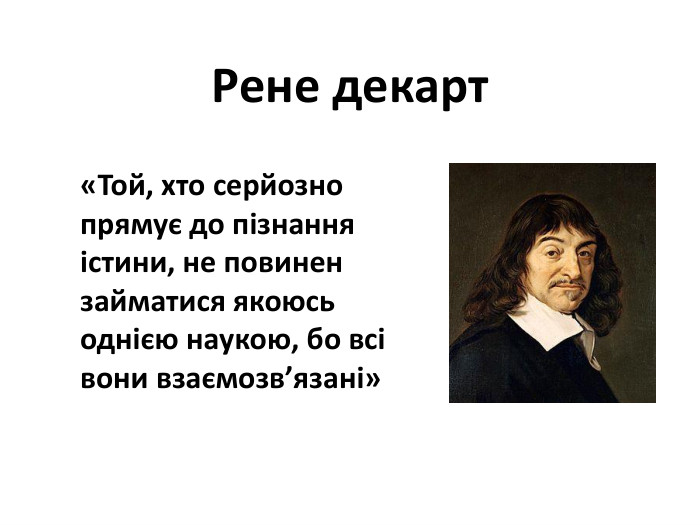 Рене декарт

«Той, хто серйозно прямує до пізнання істини, не повинен займатися якоюсь однією наукою, бо всі вони взаємозв’язані»